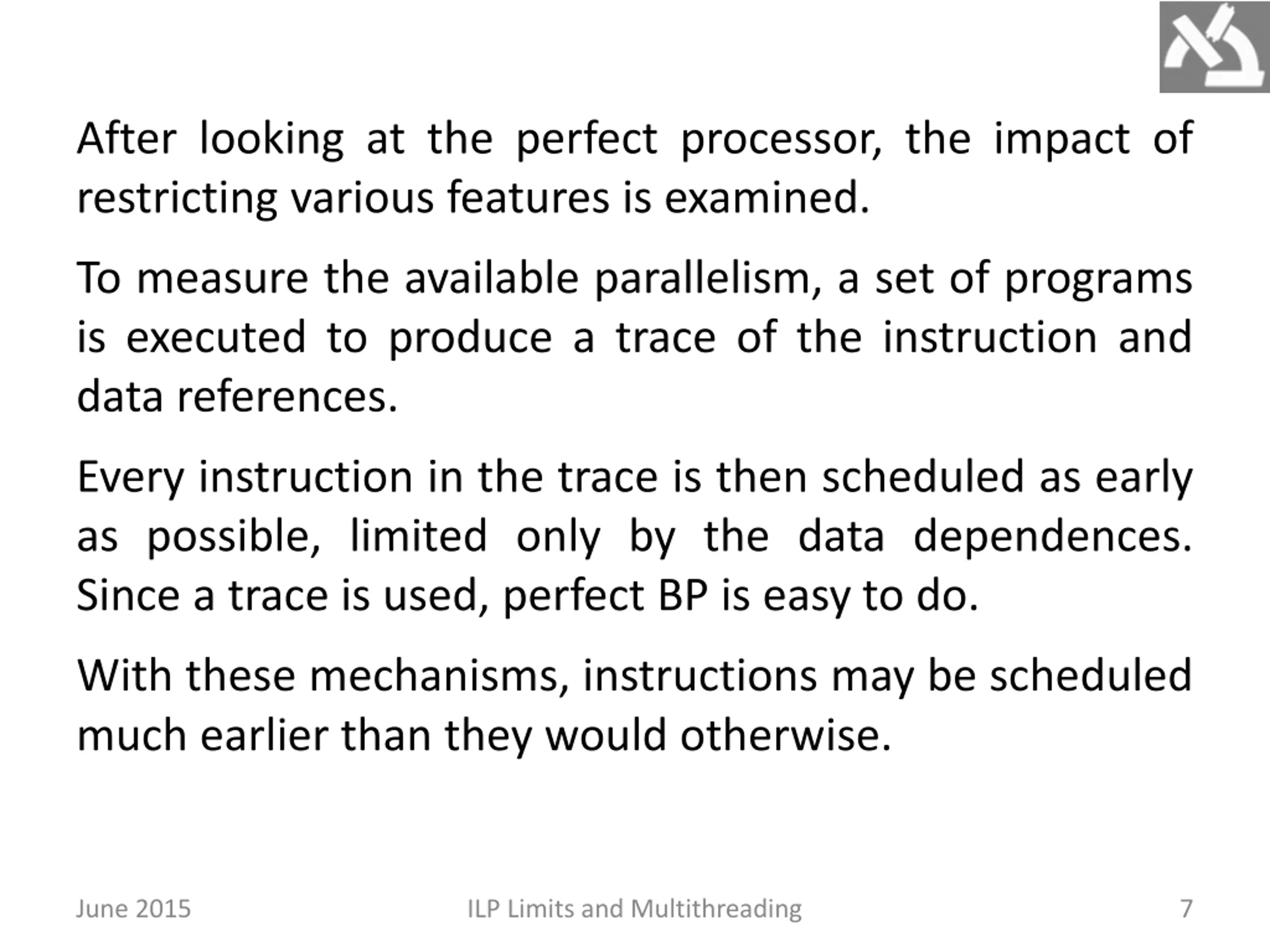 After looking at the perfect processor, the impact of restricting various features is examined.

To measure the available parallelism, a set of programs is executed to produce a trace of the instruction and data references.

Every instruction in the trace is then scheduled as early as possible, limited only by the data dependences. Since a trace is used, perfect BP is easy to do.

With these mechanisms, instructions may be scheduled much earlier than they would otherwise.

June 2015

ILP Limits and Multithreading

7